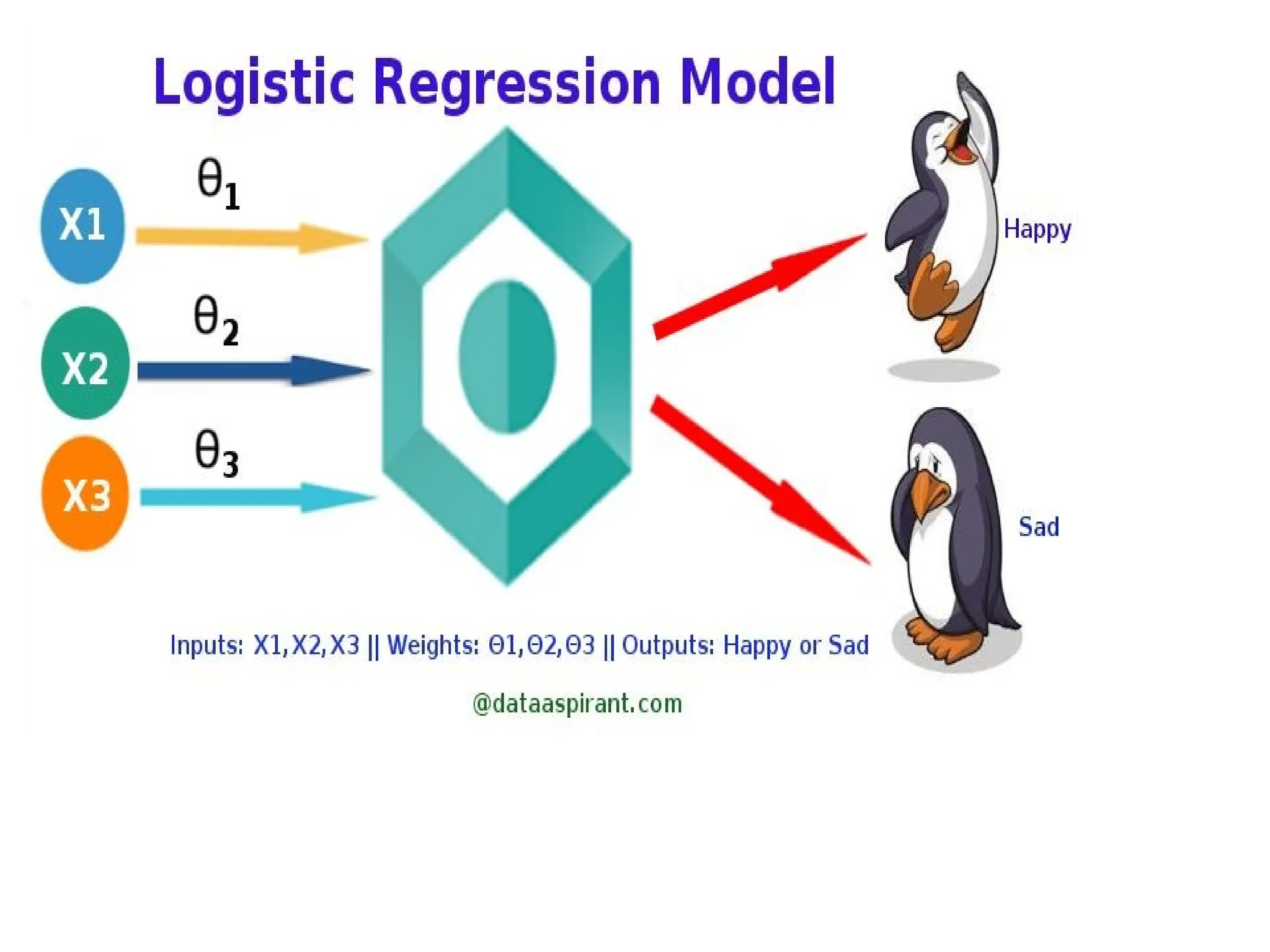 Logistic Regression Model

X1
$\theta_1$

X2
$\theta_2$

X3
$\theta_3$

Happy

Sad

Inputs: X1,X2,X3 || Weights: Θ1,Θ2,Θ3 || Outputs: Happy or Sad

@dataaspirant.com